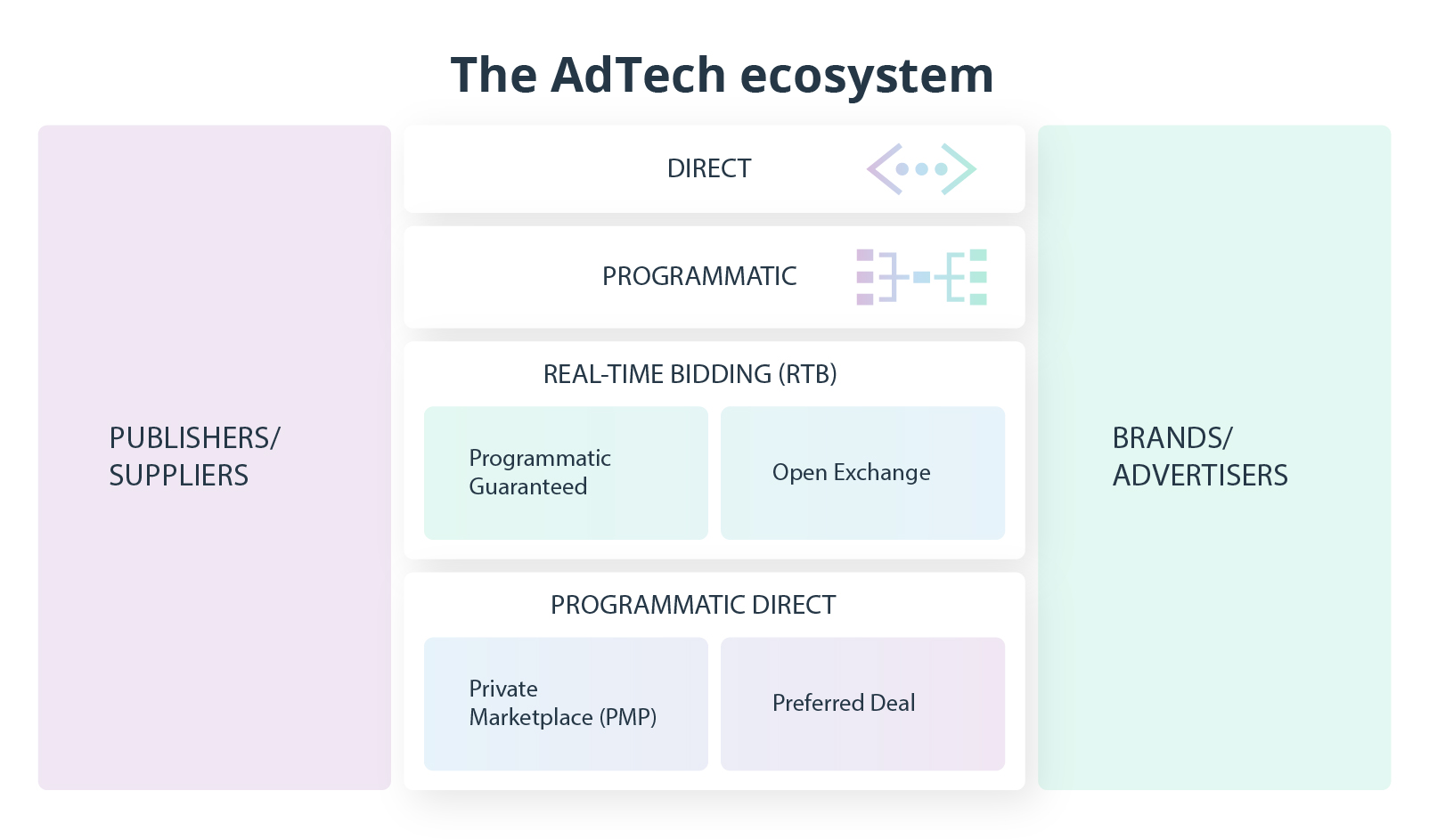 The AdTech ecosystem

PUBLISHERS/
SUPPLIERS

DIRECT

PROGRAMMATIC

REAL-TIME BIDDING (RTB)

Programmatic Guaranteed

Open Exchange

PROGRAMMATIC DIRECT

Private Marketplace (PMP)

Preferred Deal

BRANDS/
ADVERTISERS